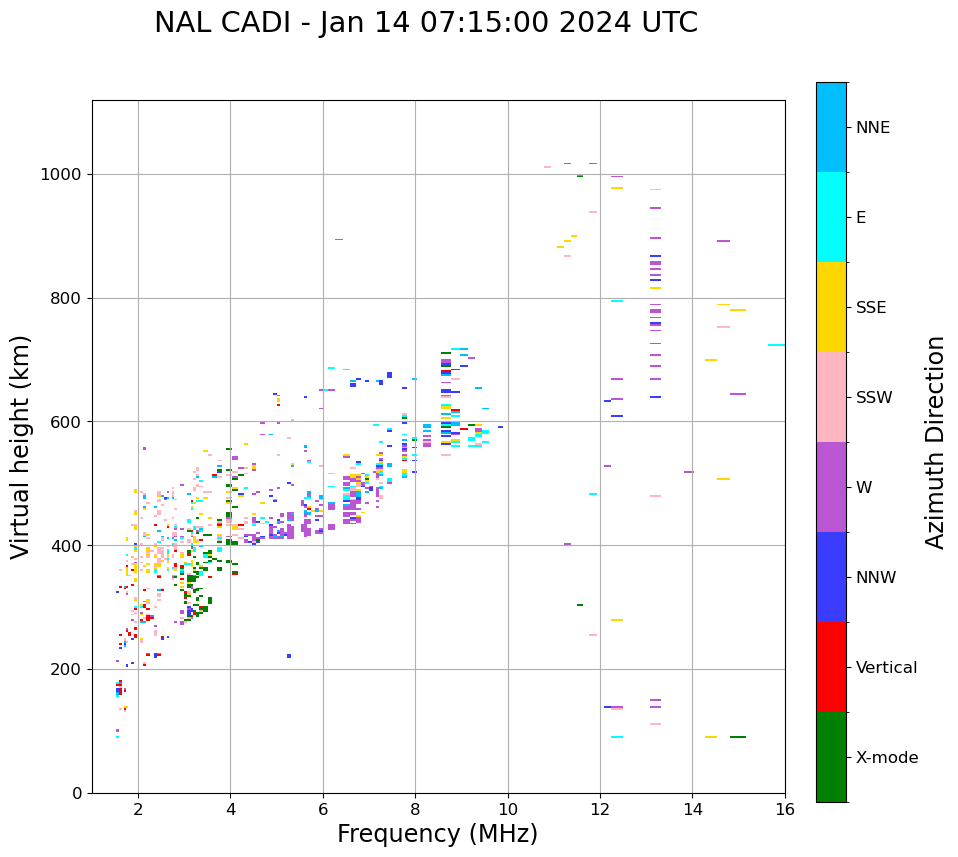 NAL CADI - Jan 14 07:15:00 2024 UTC

Virtual height (km)

1000
800
600
400
200
0

2
4
6
8
10
12
14
16

Frequency (MHz)

NNE
E
SSE
SSW
W
NNW
Vertical
X-mode

Azimuth Direction